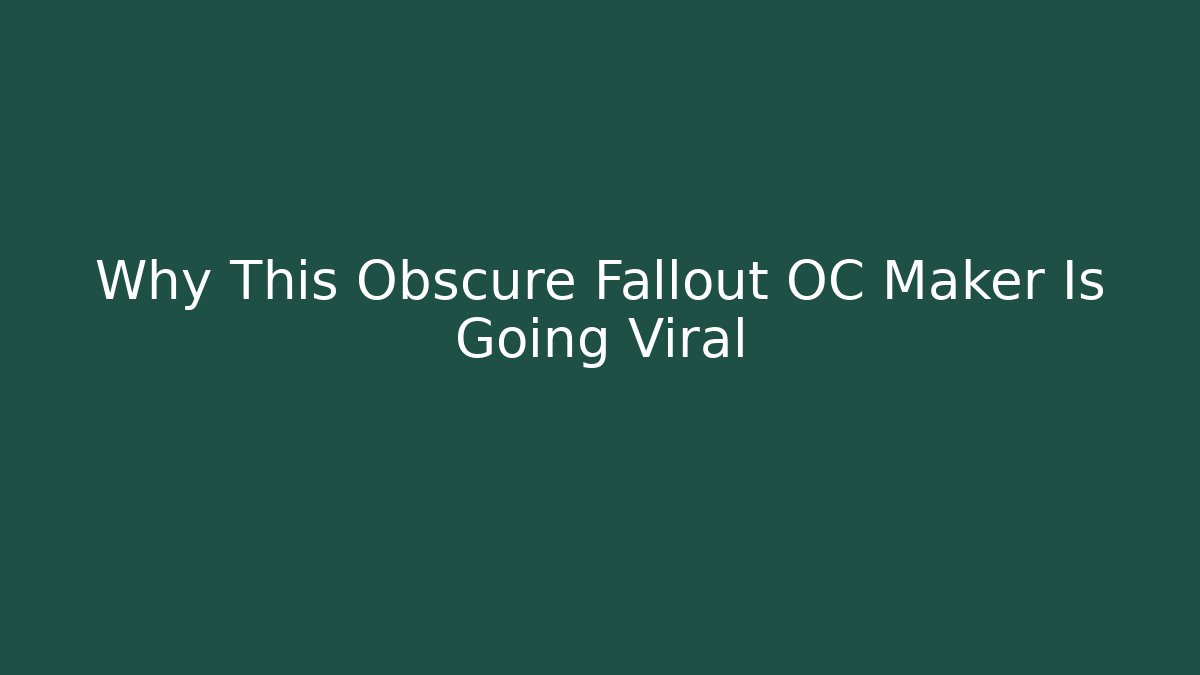 Why This Obscure Fallout OC Maker Is Going Viral